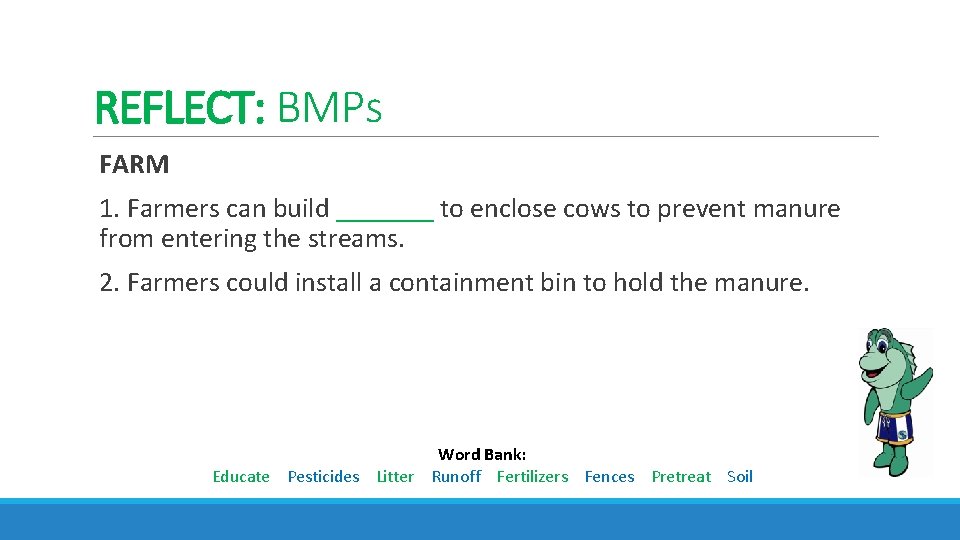 REFLECT: BMPs

FARM

1. Farmers can build _______ to enclose cows to prevent manure from entering the streams.

2. Farmers could install a containment bin to hold the manure.

Word Bank:
Educate Pesticides Litter Runoff Fertilizers Fences Pretreat Soil